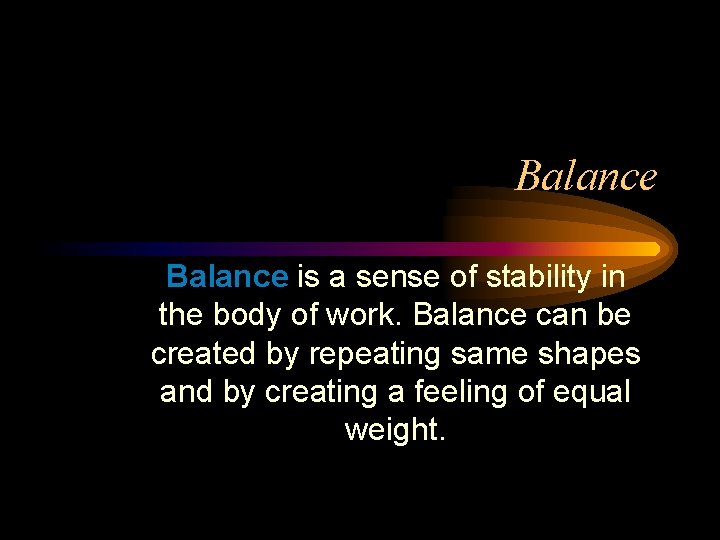 Balance

Balance is a sense of stability in the body of work. Balance can be created by repeating same shapes and by creating a feeling of equal weight.